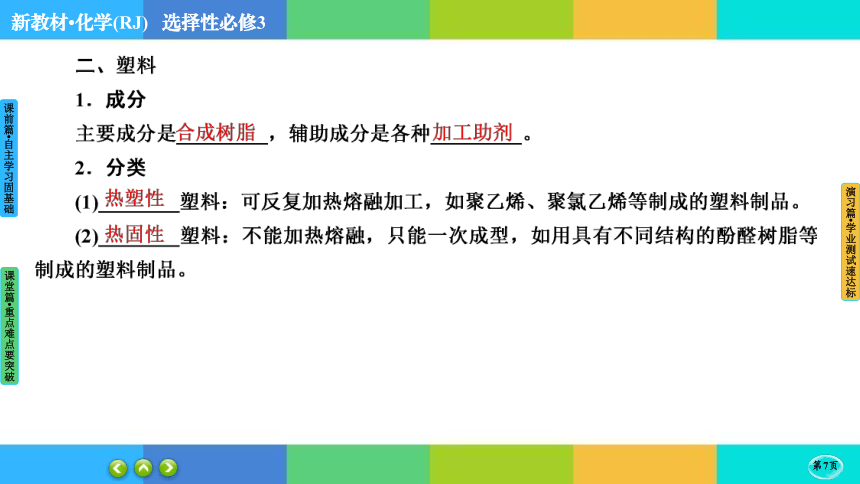 新教材·化学(RJ)　选择性必修3

课前篇·自主学习固基础

课堂篇·重点难点要突破

演习篇·学业测试速达标

二、塑料

1．成分

主要成分是合成树脂，辅助成分是各种加工助剂。

2．分类

(1)热塑性塑料：可反复加热熔融加工，如聚乙烯、聚氯乙烯等制成的塑料制品。

(2)热固性塑料：不能加热熔融，只能一次成型，如用具有不同结构的酚醛树脂等制成的塑料制品。

第7页